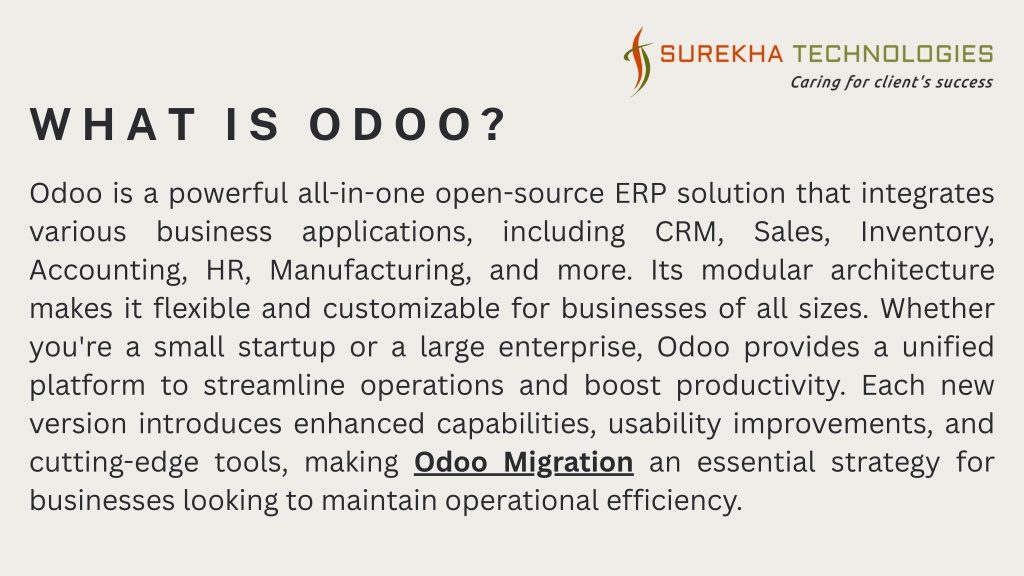 SUREKHA TECHNOLOGIES
Caring for client's success

WHAT IS ODOO?

Odoo is a powerful all-in-one open-source ERP solution that integrates various business applications, including CRM, Sales, Inventory, Accounting, HR, Manufacturing, and more. Its modular architecture makes it flexible and customizable for businesses of all sizes. Whether you're a small startup or a large enterprise, Odoo provides a unified platform to streamline operations and boost productivity. Each new version introduces enhanced capabilities, usability improvements, and cutting-edge tools, making Odoo Migration an essential strategy for businesses looking to maintain operational efficiency.